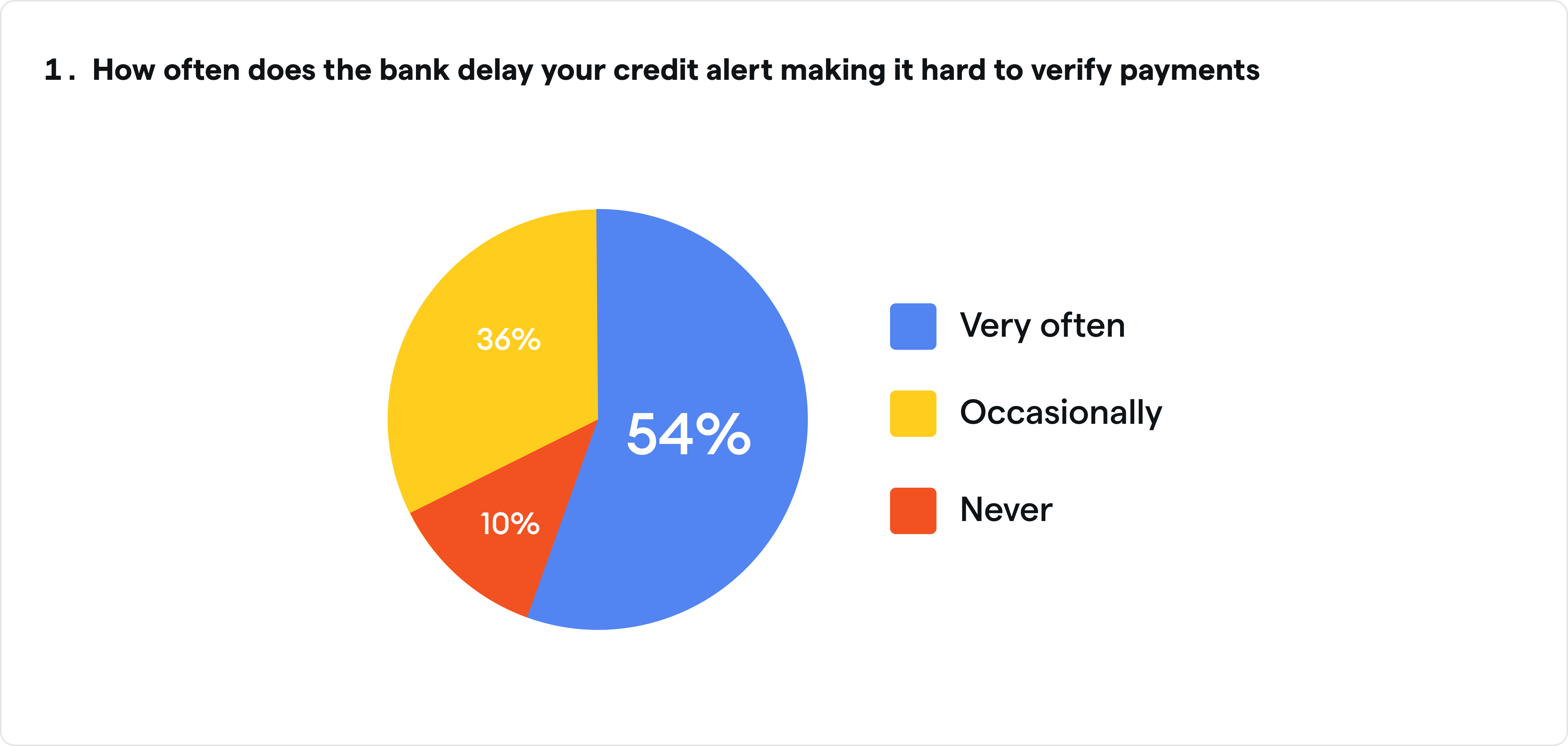 1. How often does the bank delay your credit alert making it hard to verify payments

36%

54%

10%

Very often

Occasionally

Never